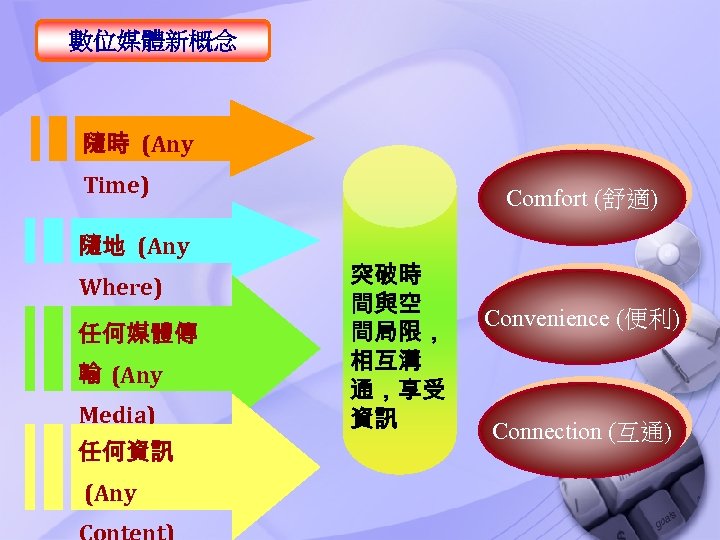 數位媒體新概念

隨時 (Any Time)

隨地 (Any Where)

任何媒體傳輸 (Any Media)

任何資訊 (Any Content)

突破時間與空間局限，相互溝通，享受資訊

Comfort (舒適)

Convenience (便利)

Connection (互通)